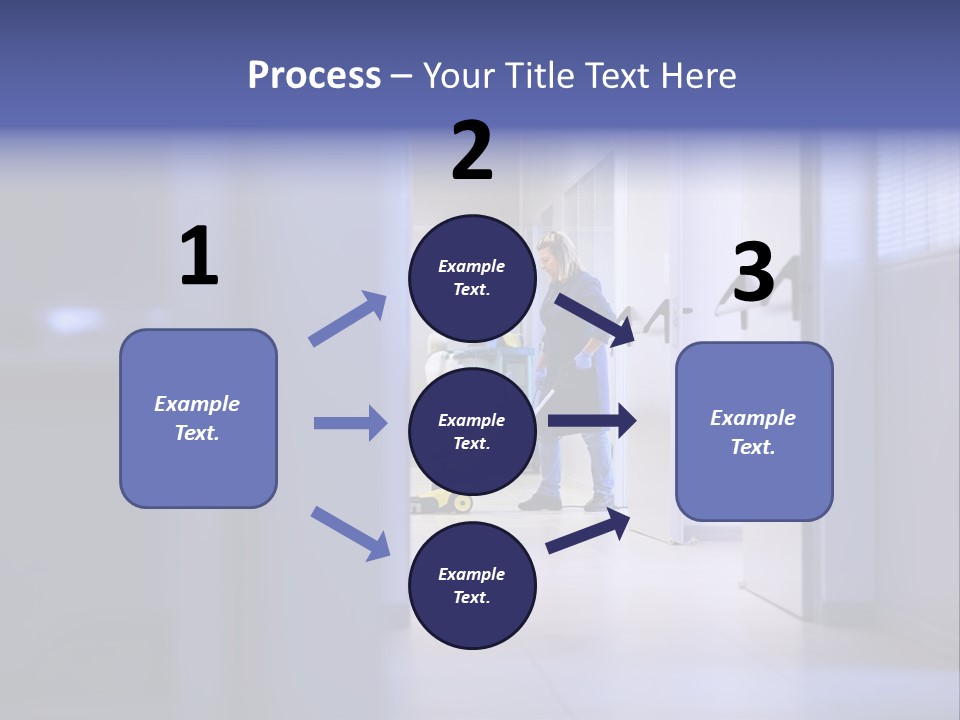 Process – Your Title Text Here

1

Example Text.

2

Example Text.

Example Text.

Example Text.

3

Example Text.